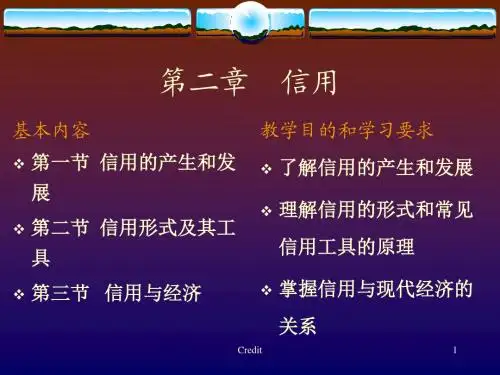 第二章　信用

基本内容

❖ 第一节 信用的产生和发展

❖ 第二节 信用形式及其工具

❖ 第三节 信用与经济

教学目的和学习要求

❖ 了解信用的产生和发展

❖ 理解信用的形式和常见信用工具的原理

❖ 掌握信用与现代经济的关系

Credit

1